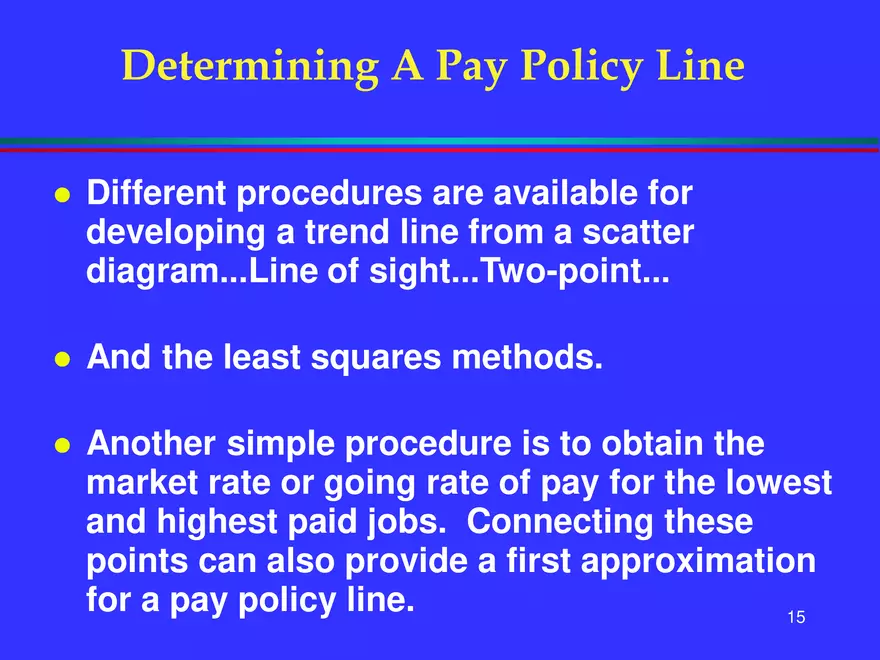 Determining A Pay Policy Line

- Different procedures are available for developing a trend line from a scatter diagram...Line of sight...Two-point...

- And the least squares methods.

- Another simple procedure is to obtain the market rate or going rate of pay for the lowest and highest paid jobs. Connecting these points can also provide a first approximation for a pay policy line.

15